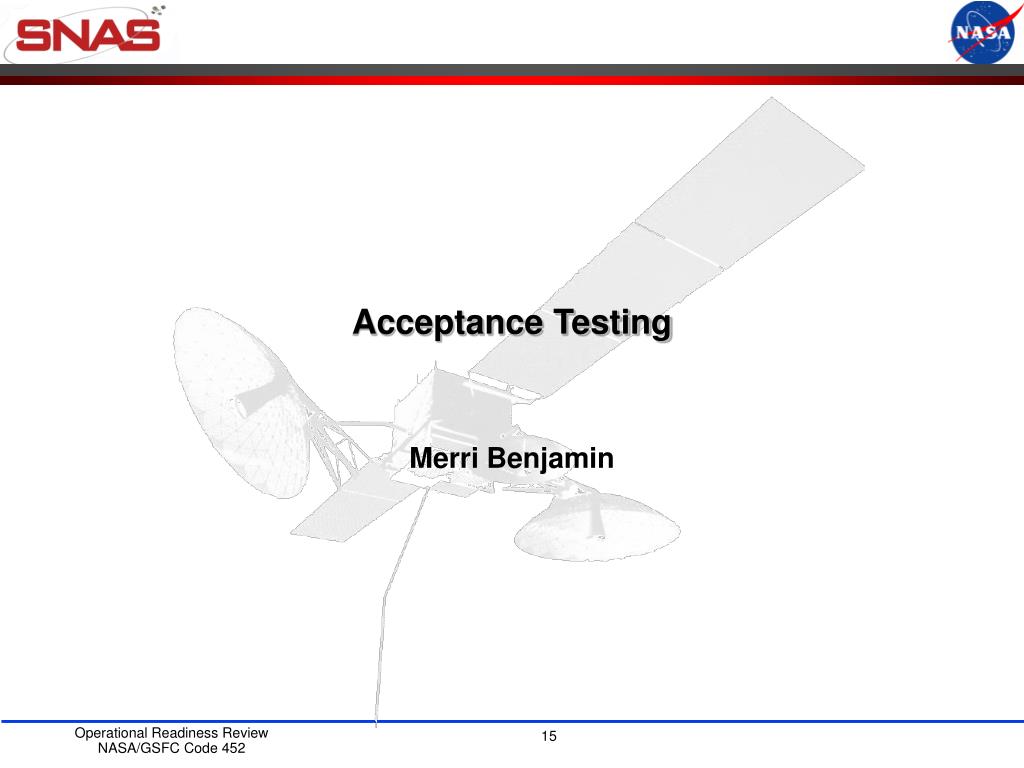 SNAS

NASA

Acceptance Testing

Merri Benjamin

Operational Readiness Review
NASA/GSFC Code 452

15